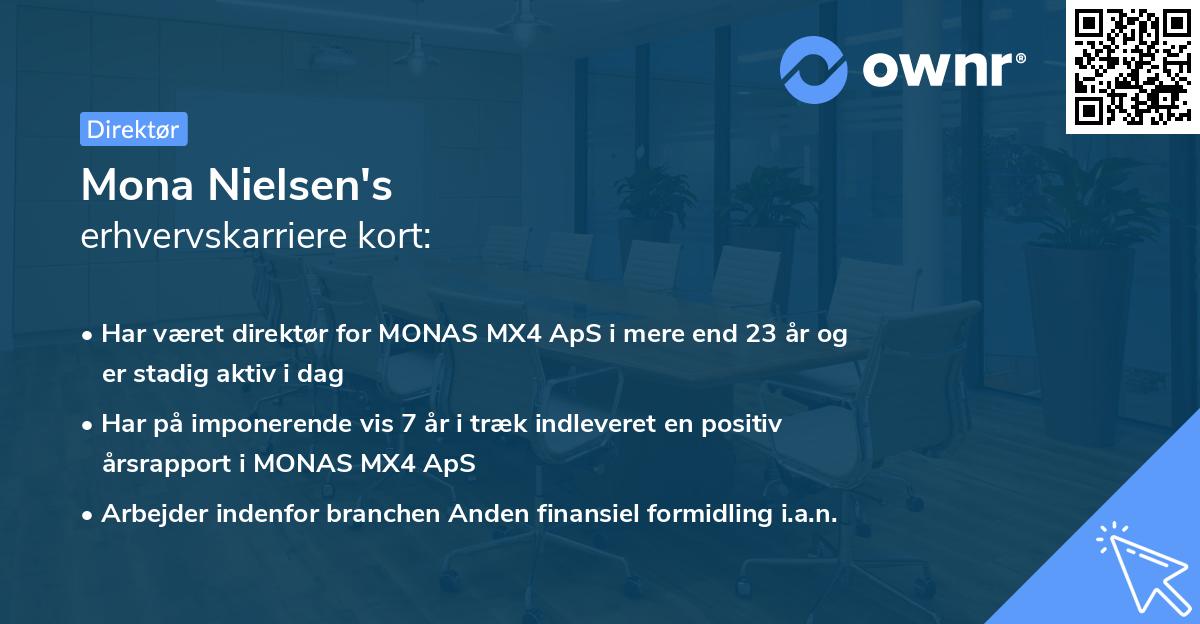 ownr®

Direktør

Mona Nielsen's
erhvervskarriere kort:

• Har været direktør for MONAS MX4 ApS i mere end 23 år og er stadig aktiv i dag

• Har på imponerende vis 7 år i træk indleveret en positiv årsrapport i MONAS MX4 ApS

• Arbejder indenfor branchen Anden finansiel formidling i.a.n.